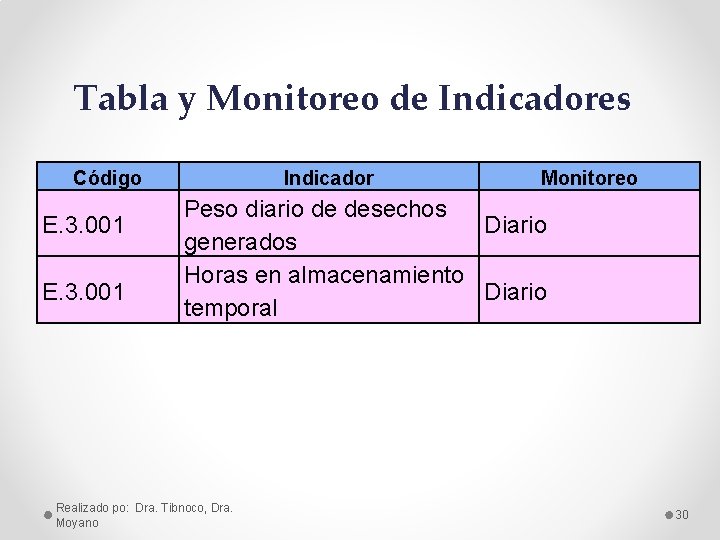 Tabla y Monitoreo de Indicadores

| Código | Indicador | Monitoreo |
|---|---|---|
| E.3.001 | Peso diario de desechos generados | Diario |
| E.3.001 | Horas en almacenamiento temporal | Diario |

Realizado po: Dra. Tibnoco, Dra. Moyano

30